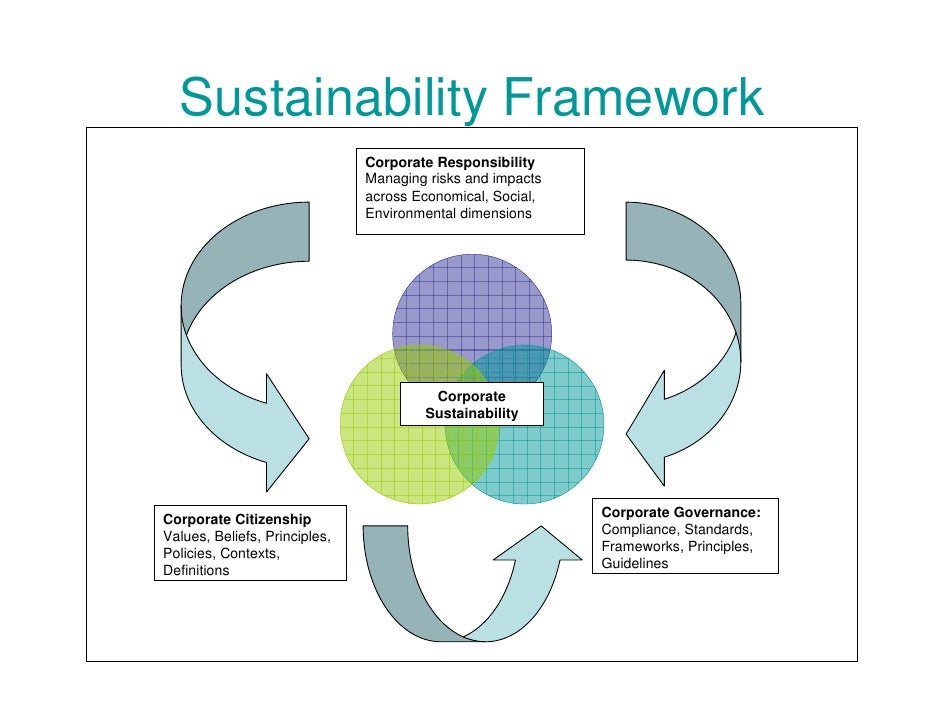 Sustainability Framework

Corporate Responsibility
Managing risks and impacts across Economical, Social, Environmental dimensions

Corporate Sustainability

Corporate Citizenship
Values, Beliefs, Principles, Policies, Contexts, Definitions

Corporate Governance:
Compliance, Standards, Frameworks, Principles, Guidelines